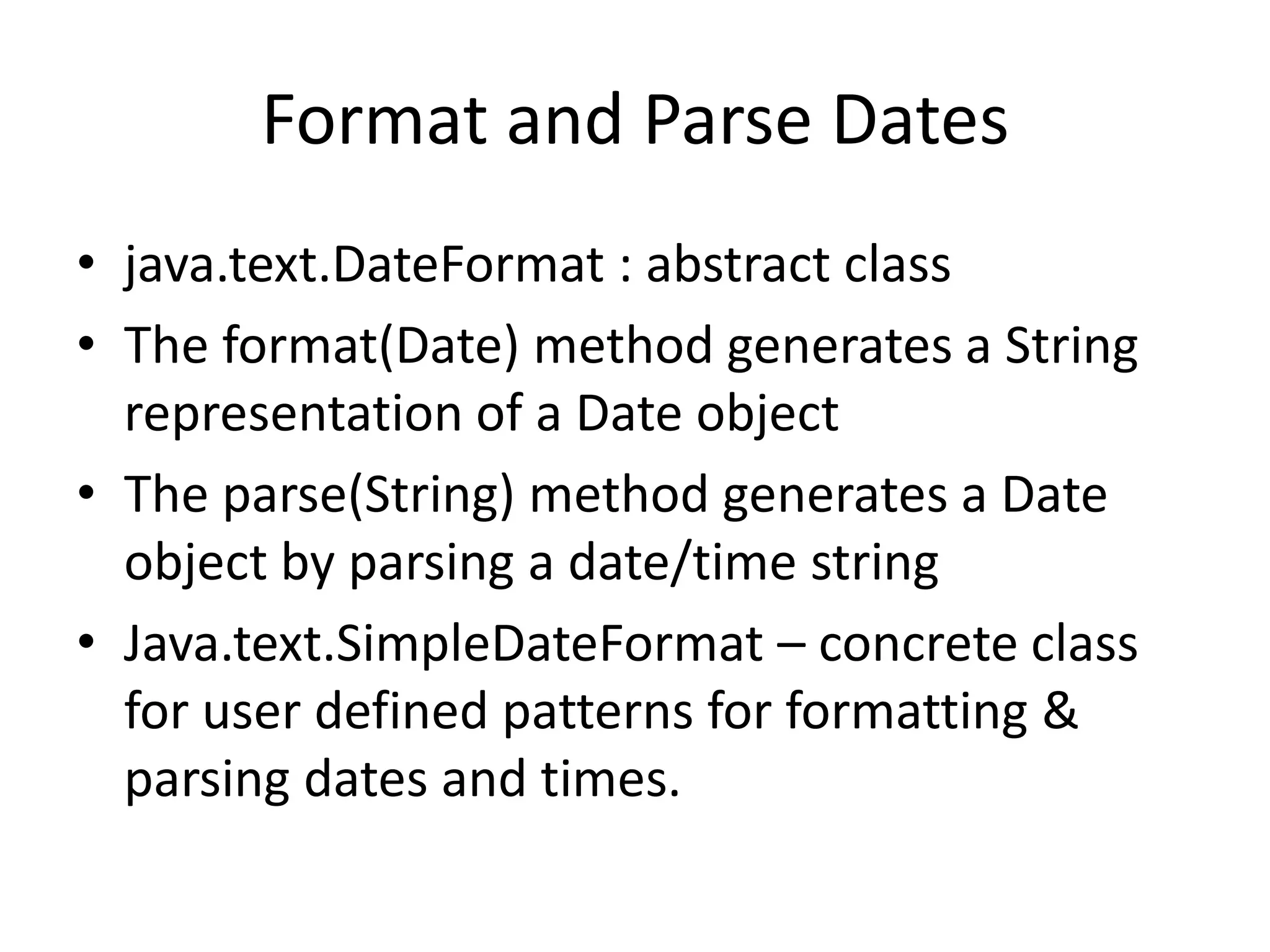 Format and Parse Dates

• java.text.DateFormat : abstract class
• The format(Date) method generates a String representation of a Date object
• The parse(String) method generates a Date object by parsing a date/time string
• Java.text.SimpleDateFormat – concrete class for user defined patterns for formatting & parsing dates and times.